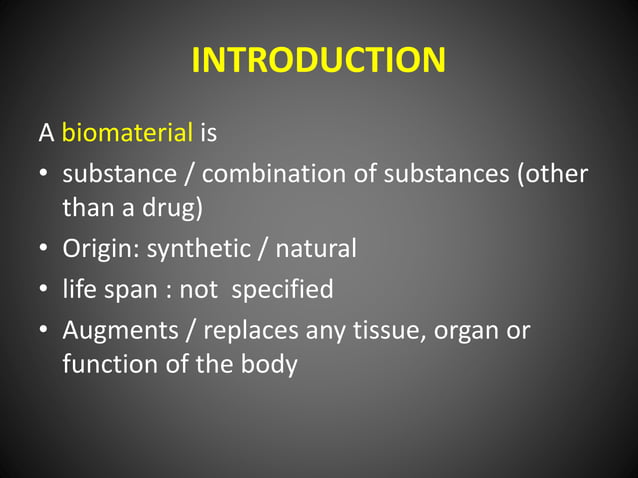 INTRODUCTION

A biomaterial is

• substance / combination of substances (other than a drug)
• Origin: synthetic / natural
• life span : not specified
• Augments / replaces any tissue, organ or function of the body